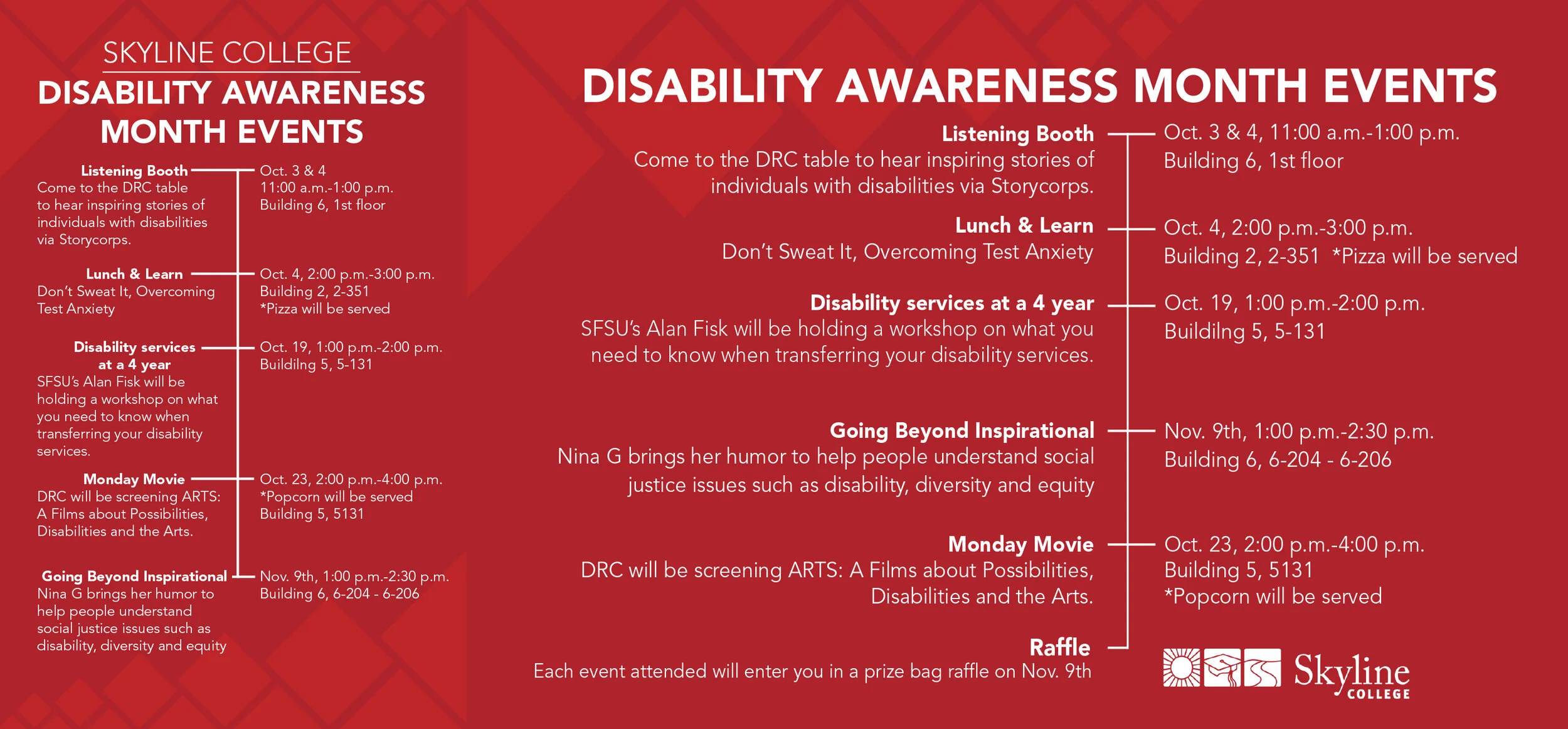 SKYLINE COLLEGE
DISABILITY AWARENESS MONTH EVENTS

Listening Booth
Come to the DRC table to hear inspiring stories of individuals with disabilities via Storycorps.

Oct. 3 & 4
11:00 a.m.-1:00 p.m.
Building 6, 1st floor

Lunch & Learn
Don't Sweat It, Overcoming Test Anxiety

Oct. 4, 2:00 p.m.-3:00 p.m.
Building 2, 2-351
*Pizza will be served

Disability services at a 4 year
SFSU's Alan Fisk will be holding a workshop on what you need to know when transferring your disability services.

Oct. 19, 1:00 p.m.-2:00 p.m.
Buildilng 5, 5-131

Monday Movie
DRC will be screening ARTS: A Films about Possibilities, Disabilities and the Arts.

Oct. 23, 2:00 p.m.-4:00 p.m.
*Popcorn will be served
Building 5, 5131

Going Beyond Inspirational
Nina G brings her humor to help people understand social justice issues such as disability, diversity and equity

Nov. 9th, 1:00 p.m.-2:30 p.m.
Building 6, 6-204 - 6-206

DISABILITY AWARENESS MONTH EVENTS

Listening Booth
Come to the DRC table to hear inspiring stories of individuals with disabilities via Storycorps.

Oct. 3 & 4, 11:00 a.m.-1:00 p.m.
Building 6, 1st floor

Lunch & Learn
Don't Sweat It, Overcoming Test Anxiety

Oct. 4, 2:00 p.m.-3:00 p.m.
Building 2, 2-351 *Pizza will be served

Disability services at a 4 year
SFSU's Alan Fisk will be holding a workshop on what you need to know when transferring your disability services.

Oct. 19, 1:00 p.m.-2:00 p.m.
Buildilng 5, 5-131

Going Beyond Inspirational
Nina G brings her humor to help people understand social justice issues such as disability, diversity and equity

Nov. 9th, 1:00 p.m.-2:30 p.m.
Building 6, 6-204 - 6-206

Monday Movie
DRC will be screening ARTS: A Films about Possibilities, Disabilities and the Arts.

Oct. 23, 2:00 p.m.-4:00 p.m.
Building 5, 5131
*Popcorn will be served

Raffle
Each event attended will enter you in a prize bag raffle on Nov. 9th

Skyline COLLEGE